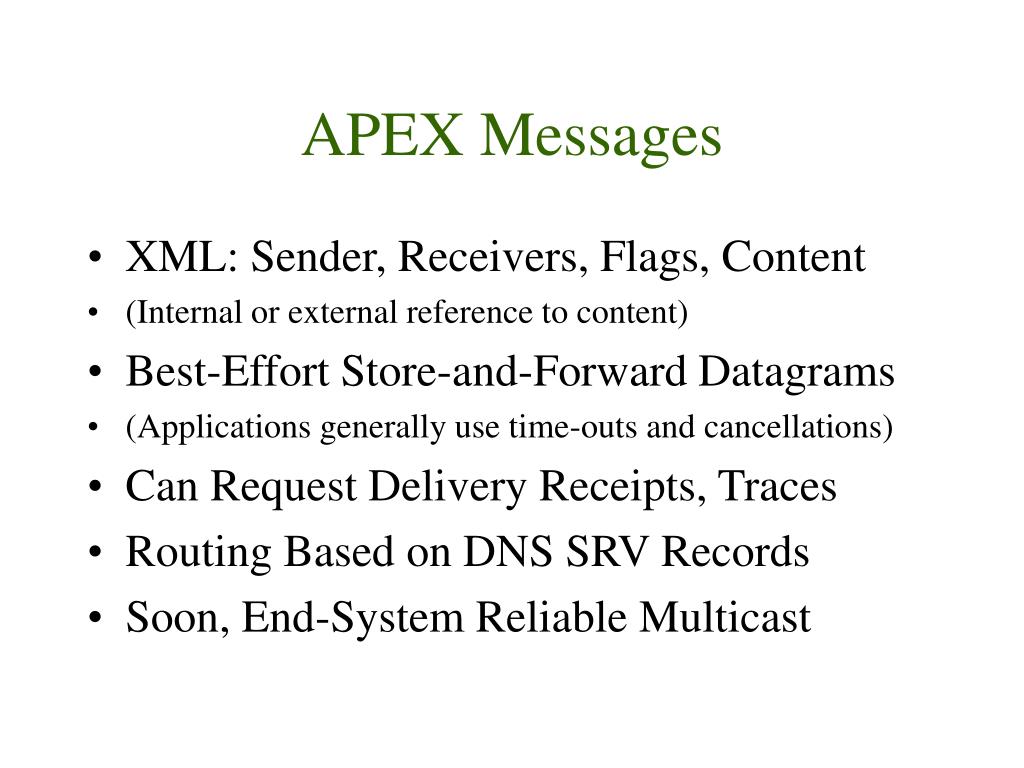 APEX Messages

• XML: Sender, Receivers, Flags, Content
• (Internal or external reference to content)
• Best-Effort Store-and-Forward Datagrams
• (Applications generally use time-outs and cancellations)
• Can Request Delivery Receipts, Traces
• Routing Based on DNS SRV Records
• Soon, End-System Reliable Multicast